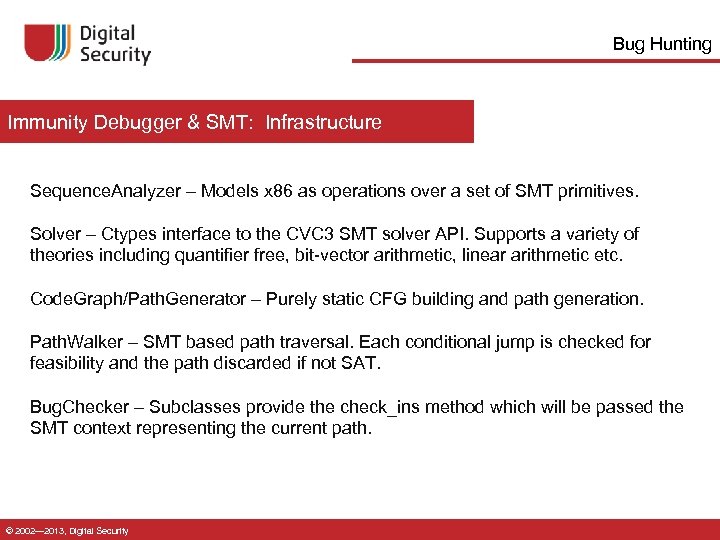 Digital Security

Bug Hunting

Immunity Debugger & SMT: Infrastructure

SequenceAnalyzer – Models x86 as operations over a set of SMT primitives.

Solver – Ctypes interface to the CVC3 SMT solver API. Supports a variety of theories including quantifier free, bit-vector arithmetic, linear arithmetic etc.

CodeGraph/PathGenerator – Purely static CFG building and path generation.

PathWalker – SMT based path traversal. Each conditional jump is checked for feasibility and the path discarded if not SAT.

BugChecker – Subclasses provide the check_ins method which will be passed the SMT context representing the current path.

© 2002—2013, Digital Security